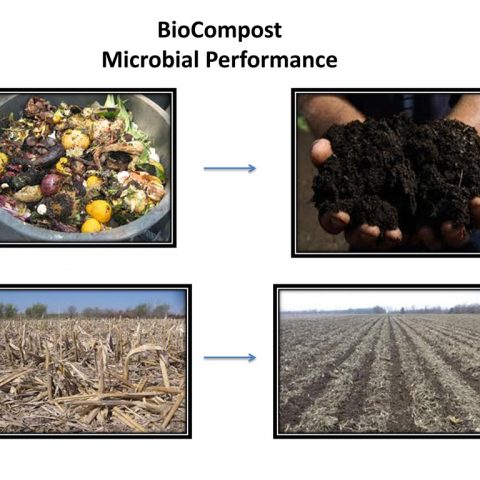 BioCompost
Microbial Performance